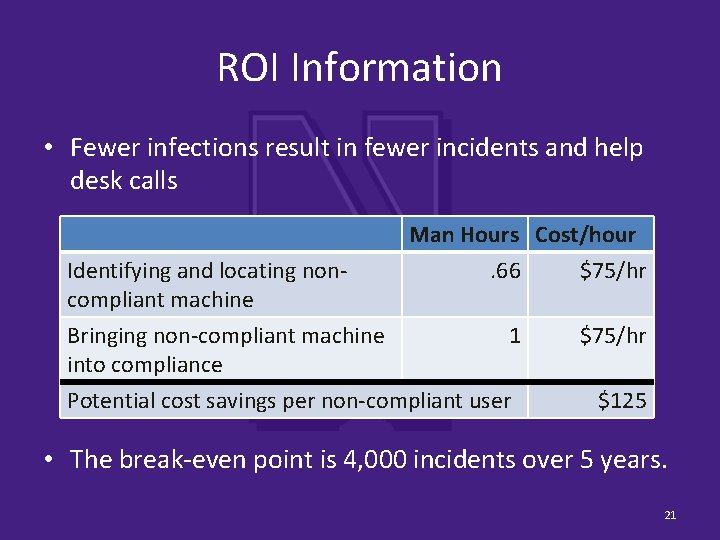 ROI Information

• Fewer infections result in fewer incidents and help desk calls

| | Man Hours | Cost/hour |
|---|---|---|
| Identifying and locating non-compliant machine | .66 | \$75/hr |
| Bringing non-compliant machine into compliance | 1 | \$75/hr |
| Potential cost savings per non-compliant user | | \$125 |

• The break-even point is 4,000 incidents over 5 years.

21